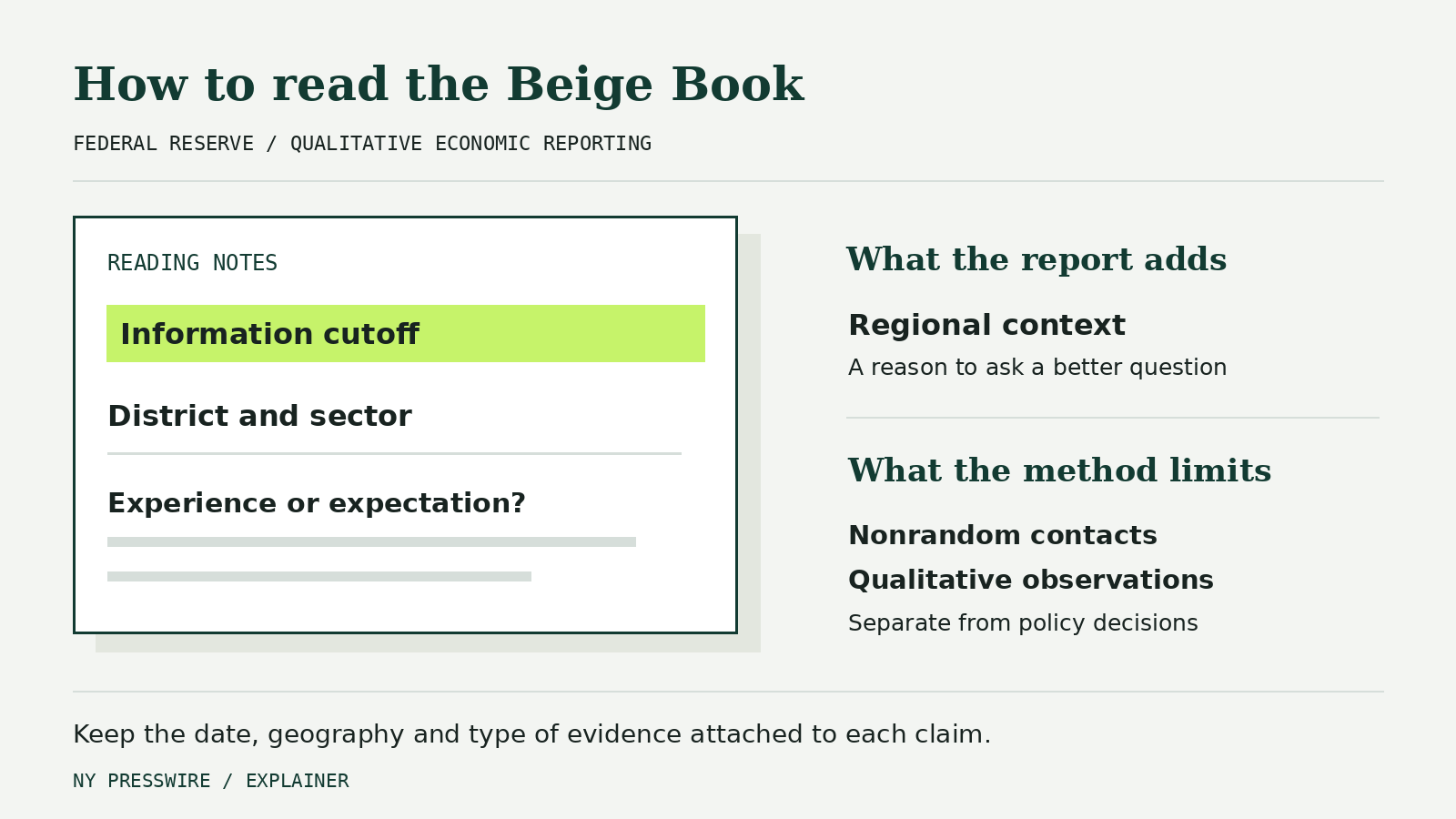 How to read the Beige Book

FEDERAL RESERVE / QUALITATIVE ECONOMIC REPORTING

READING NOTES

Information cutoff

District and sector

Experience or expectation?

What the report adds

Regional context

A reason to ask a better question

What the method limits

Nonrandom contacts

Qualitative observations

Separate from policy decisions

Keep the date, geography and type of evidence attached to each claim.

NY PRESSWIRE / EXPLAINER